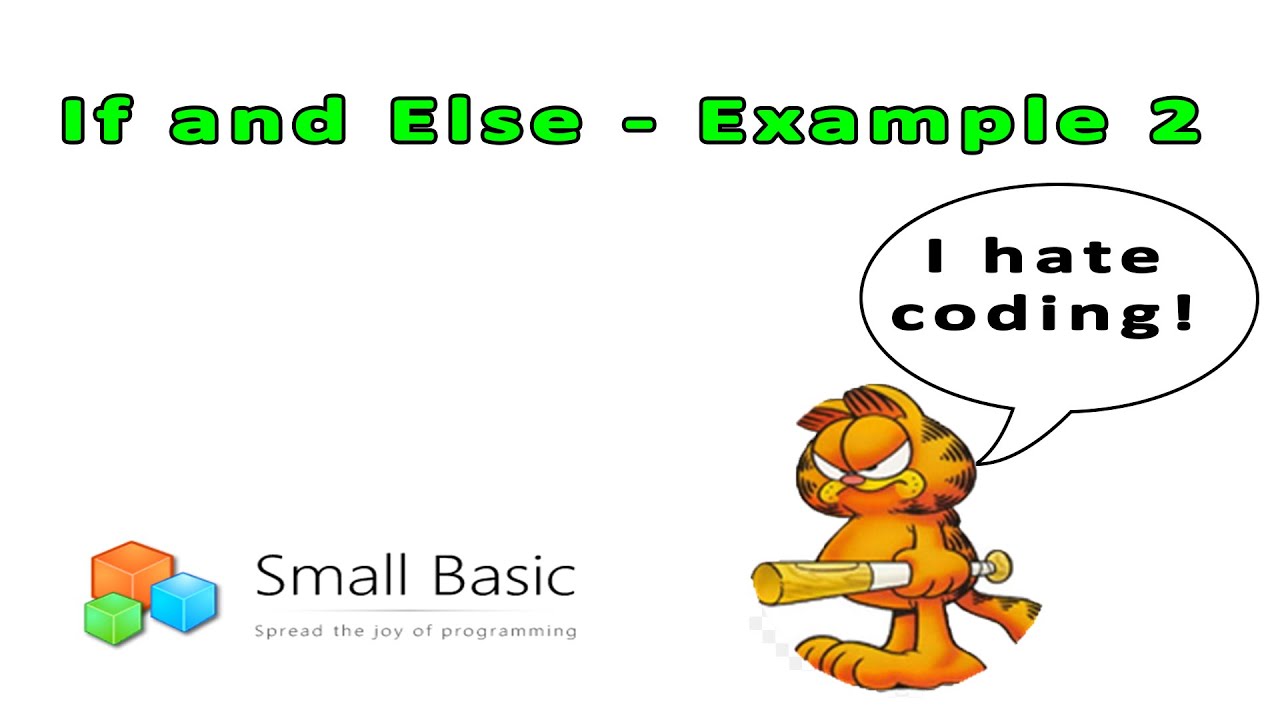 If and Else - Example 2

I hate coding!

Small Basic
Spread the joy of programming